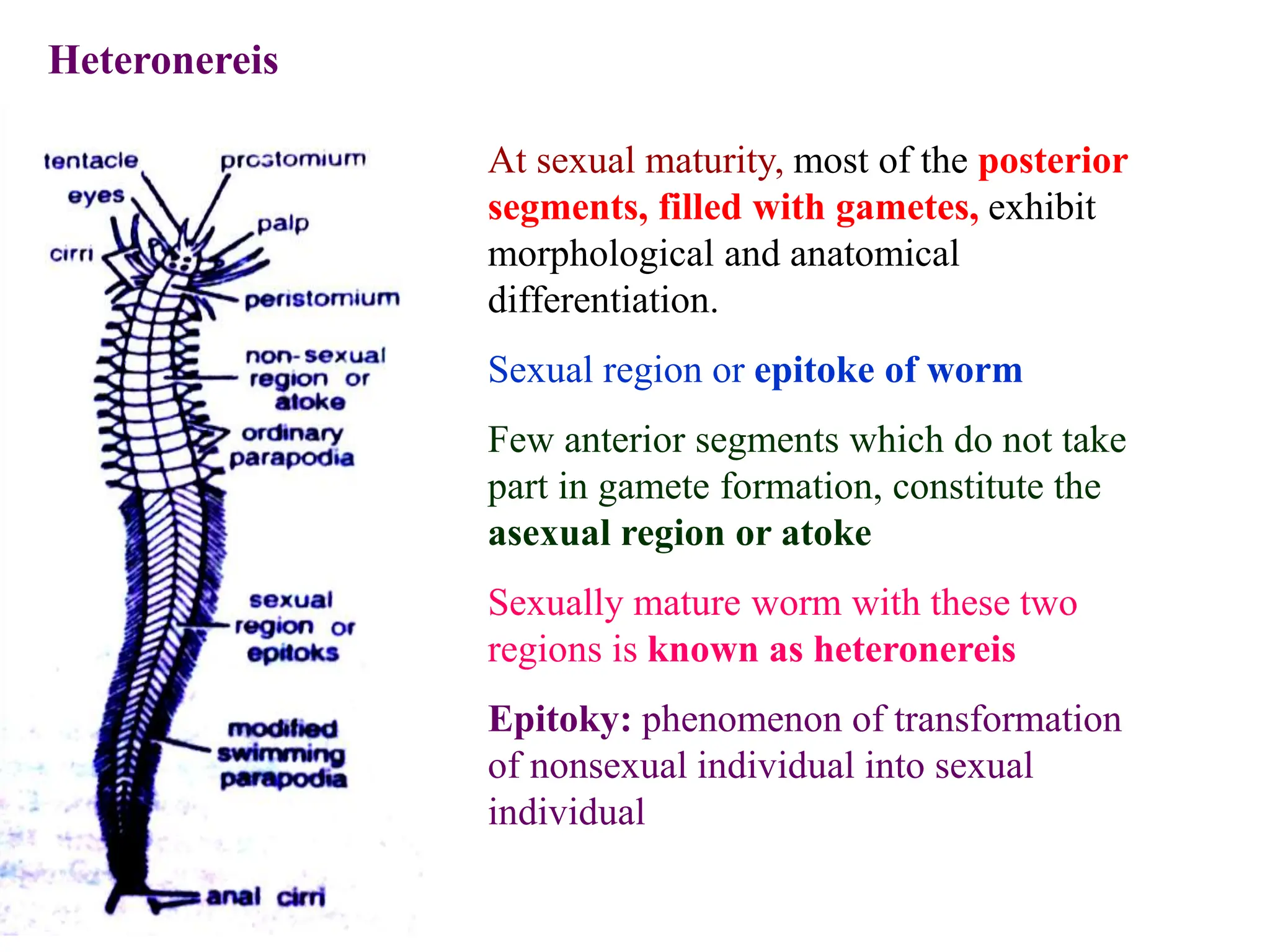 Heteronereis

tentacle
prostomium
eyes
palp
cirri
peristomium
non-sexual region or atoke
ordinary parapodia
sexual region or epitoks
modified swimming parapodia
anal cirri

At sexual maturity, most of the posterior segments, filled with gametes, exhibit morphological and anatomical differentiation.

Sexual region or epitoke of worm

Few anterior segments which do not take part in gamete formation, constitute the asexual region or atoke

Sexually mature worm with these two regions is known as heteronereis

Epitoky: phenomenon of transformation of nonsexual individual into sexual individual